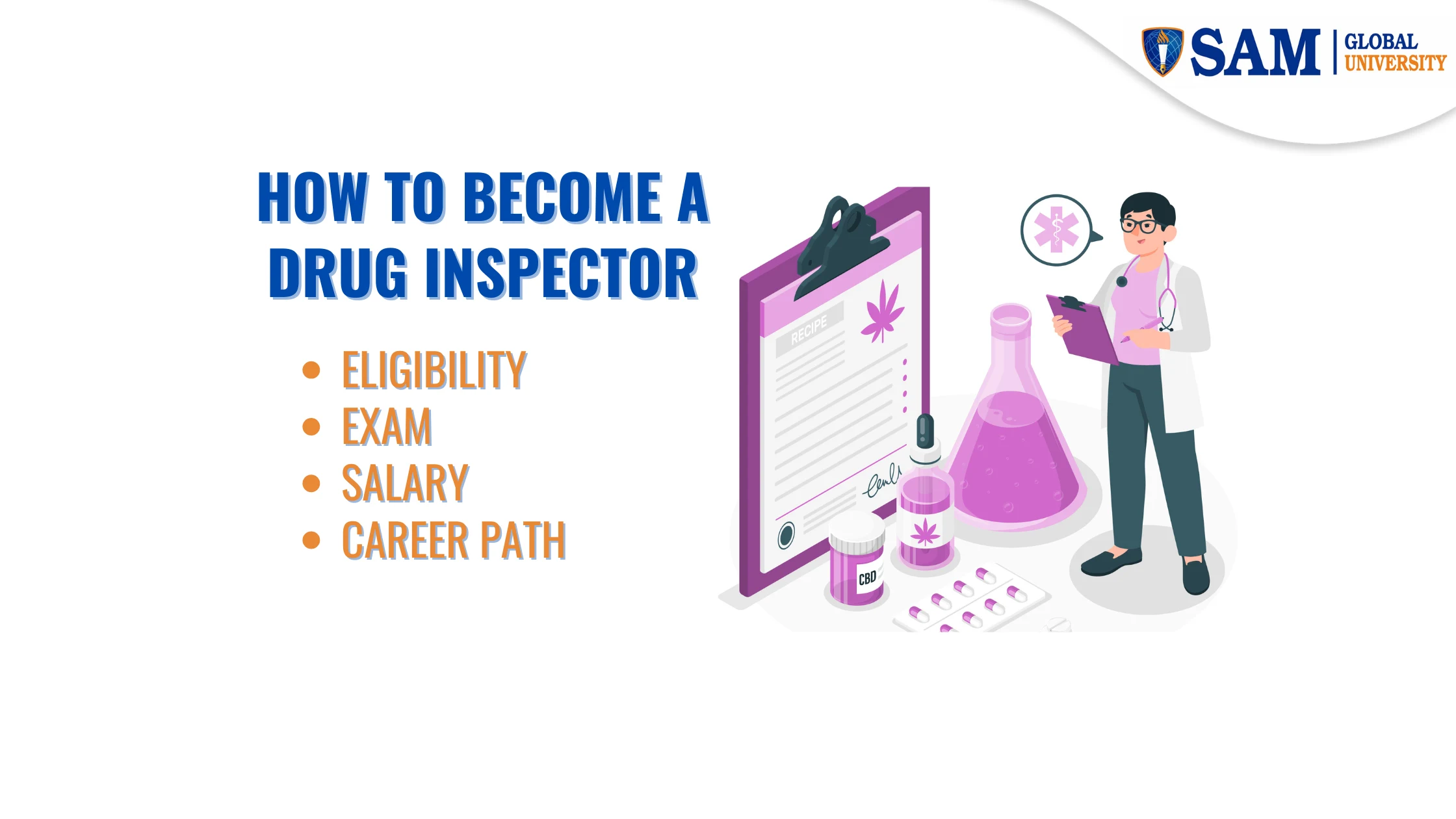 SAM | GLOBAL UNIVERSITY

HOW TO BECOME A DRUG INSPECTOR

• ELIGIBILITY
• EXAM
• SALARY
• CAREER PATH

RECIPE

CBD